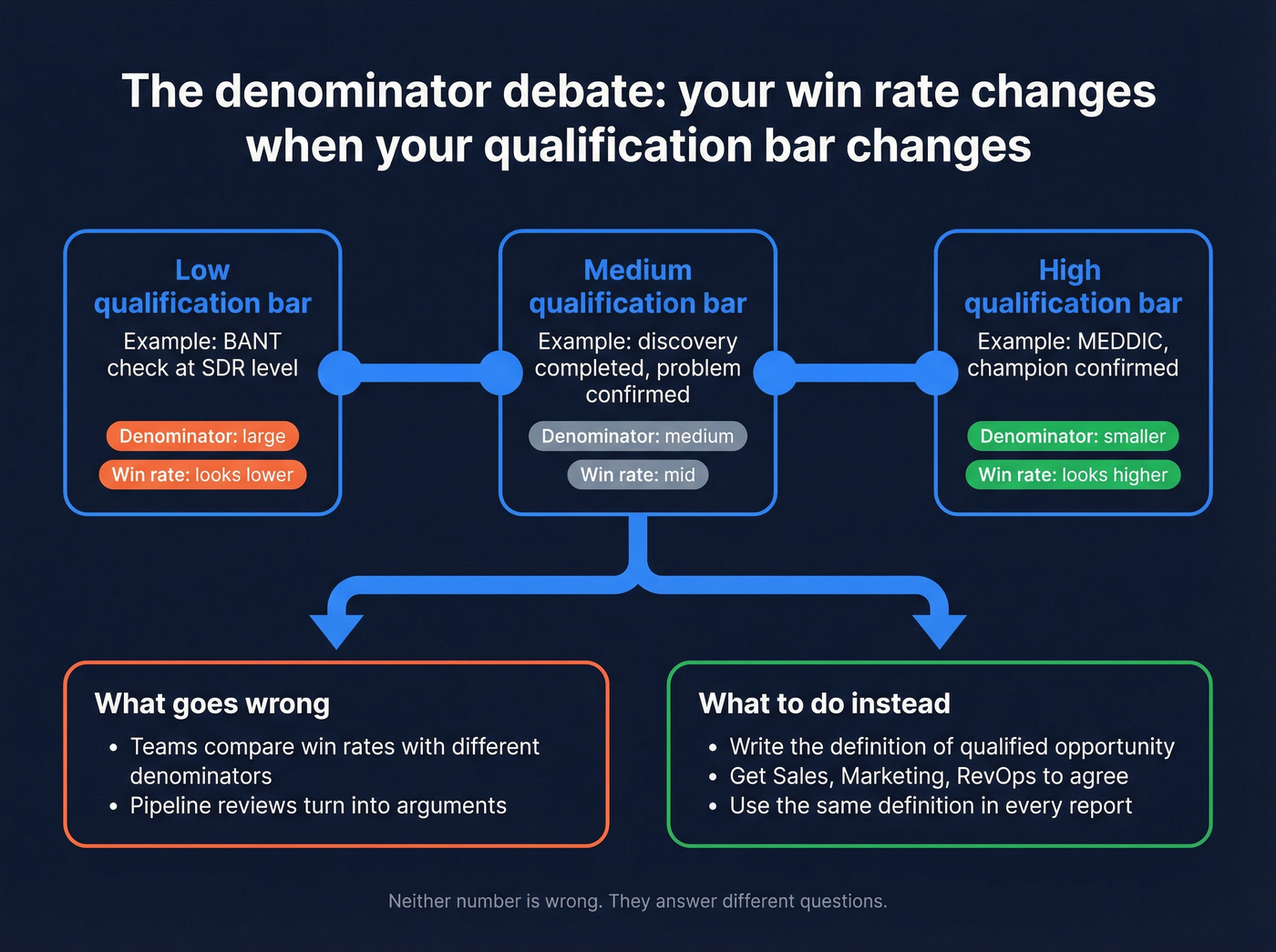 The denominator debate: your win rate changes when your qualification bar changes

Low qualification bar
Example: BANT check at SDR level
Denominator: large
Win rate: looks lower

Medium qualification bar
Example: discovery completed, problem confirmed
Denominator: medium
Win rate: mid

High qualification bar
Example: MEDDIC, champion confirmed
Denominator: smaller
Win rate: looks higher

What goes wrong
• Teams compare win rates with different denominators
• Pipeline reviews turn into arguments

What to do instead
• Write the definition of qualified opportunity
• Get Sales, Marketing, RevOps to agree
• Use the same definition in every report

Neither number is wrong. They answer different questions.